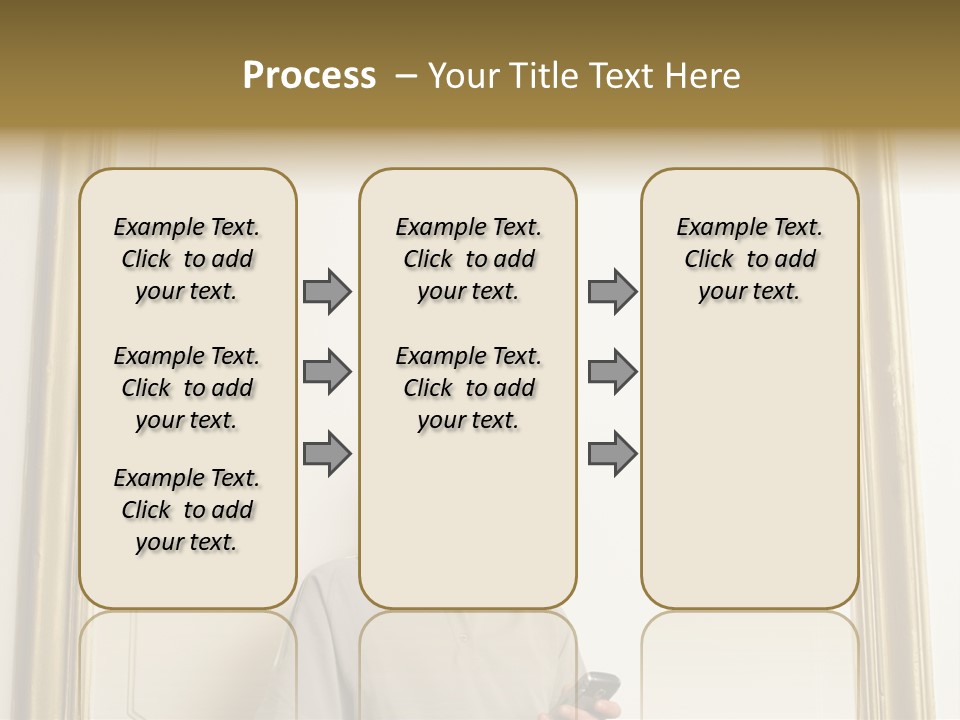 Process – Your Title Text Here

Example Text. Click to add your text.

Example Text. Click to add your text.

Example Text. Click to add your text.

Example Text. Click to add your text.

Example Text. Click to add your text.

Example Text. Click to add your text.